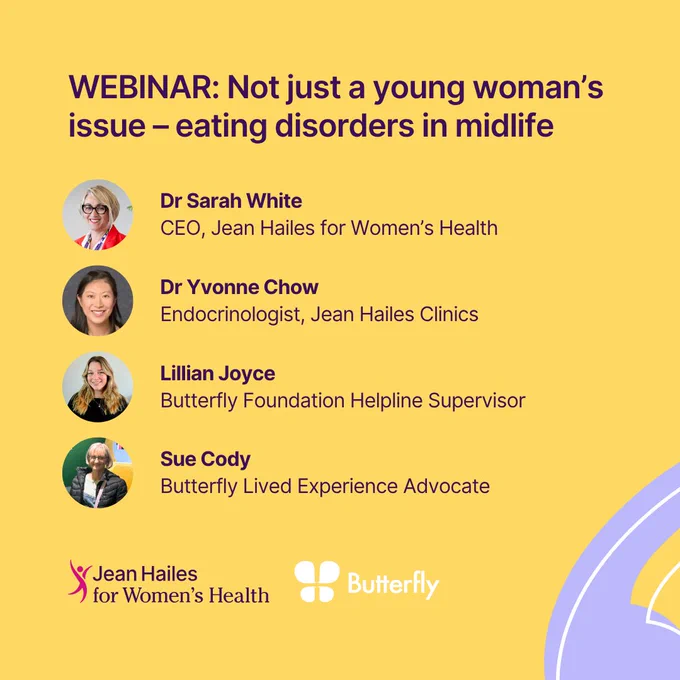 WEBINAR: Not just a young woman's issue – eating disorders in midlife

Dr Sarah White
CEO, Jean Hailes for Women's Health

Dr Yvonne Chow
Endocrinologist, Jean Hailes Clinics

Lillian Joyce
Butterfly Foundation Helpline Supervisor

Sue Cody
Butterfly Lived Experience Advocate

Jean Hailes for Women's Health

Butterfly